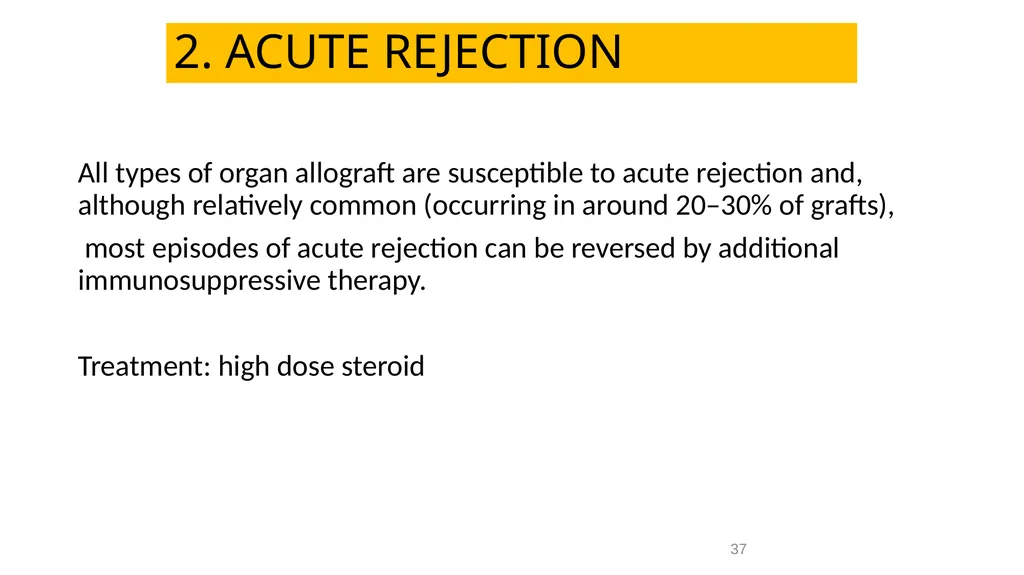 2. ACUTE REJECTION

All types of organ allograft are susceptible to acute rejection and, although relatively common (occurring in around 20–30% of grafts),

most episodes of acute rejection can be reversed by additional immunosuppressive therapy.

Treatment: high dose steroid

37